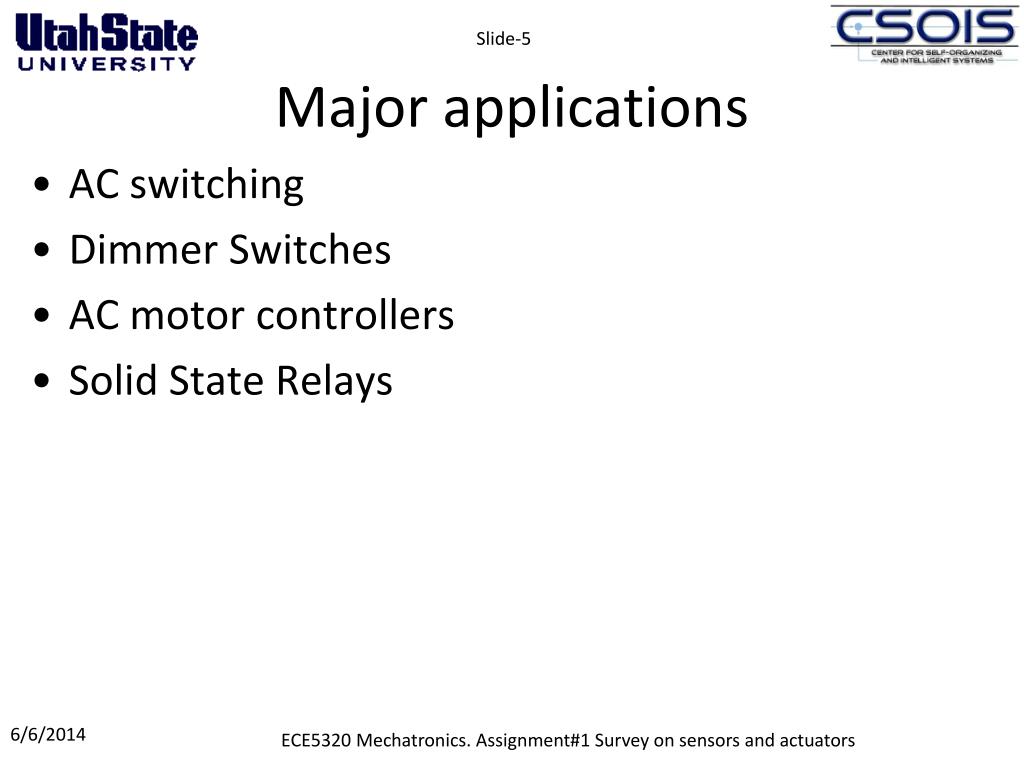 UtahState
UNIVERSITY

Slide-5

CSOIS
CENTER FOR SELF-ORGANIZING AND INTELLIGENT SYSTEMS

Major applications

• AC switching
• Dimmer Switches
• AC motor controllers
• Solid State Relays

6/6/2014

ECE5320 Mechatronics. Assignment#1 Survey on sensors and actuators